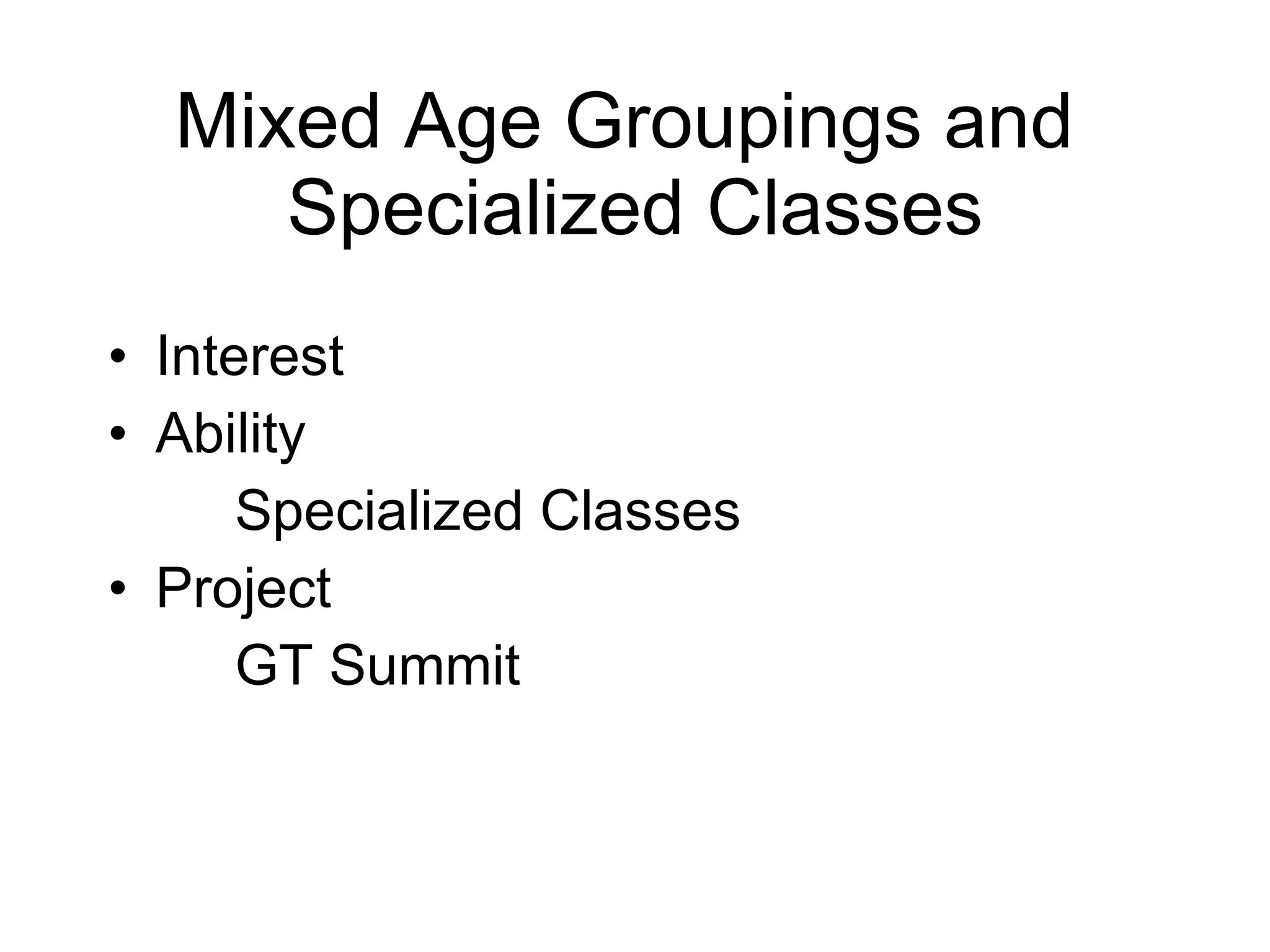 Mixed Age Groupings and Specialized Classes

• Interest
• Ability
Specialized Classes
• Project
GT Summit